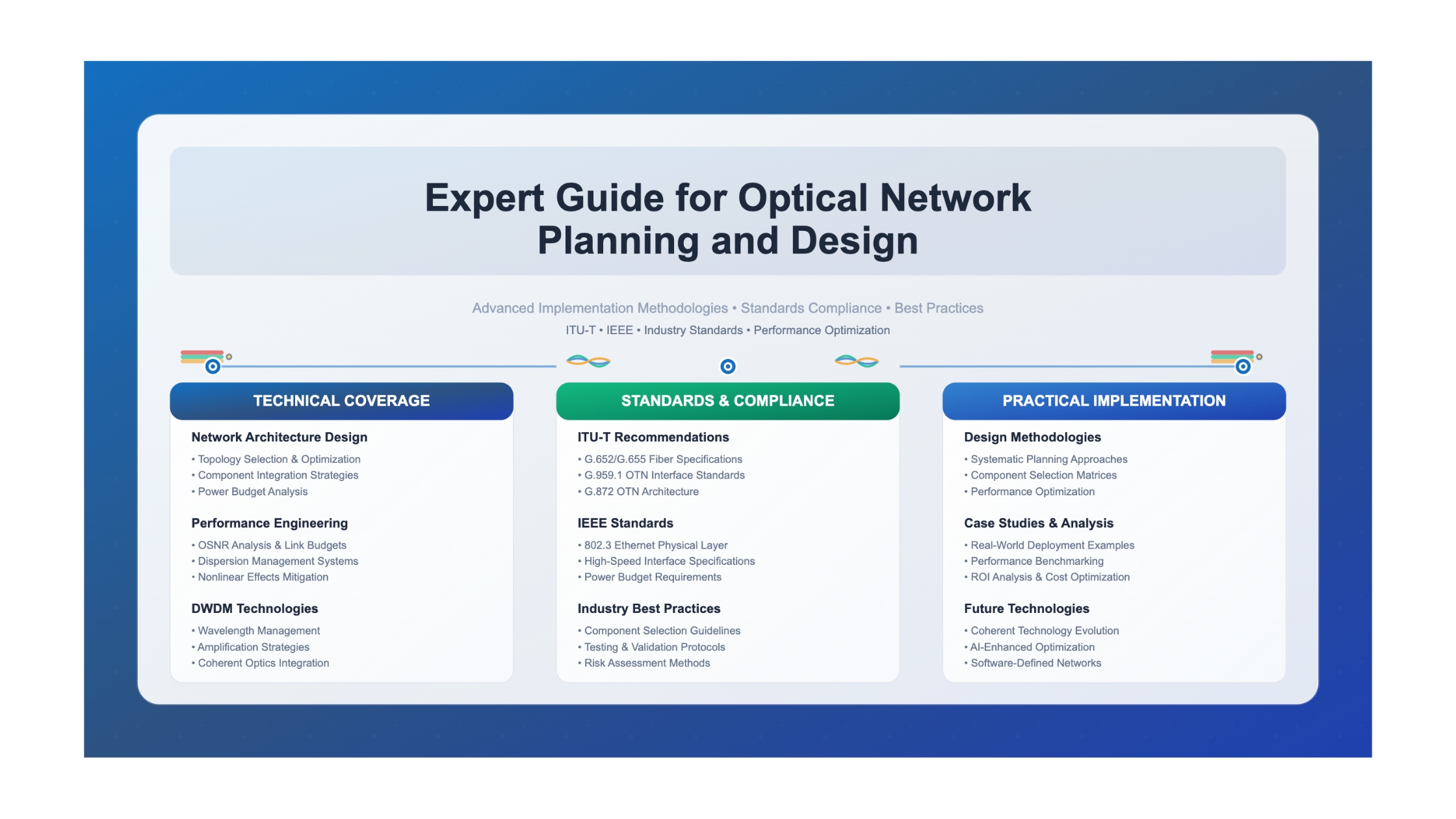 Expert Guide for Optical Network Planning and Design

Advanced Implementation Methodologies • Standards Compliance • Best Practices

ITU-T • IEEE • Industry Standards • Performance Optimization

TECHNICAL COVERAGE

Network Architecture Design
• Topology Selection & Optimization
• Component Integration Strategies
• Power Budget Analysis

Performance Engineering
• OSNR Analysis & Link Budgets
• Dispersion Management Systems
• Nonlinear Effects Mitigation

DWDM Technologies
• Wavelength Management
• Amplification Strategies
• Coherent Optics Integration

STANDARDS & COMPLIANCE

ITU-T Recommendations
• G.652/G.655 Fiber Specifications
• G.959.1 OTN Interface Standards
• G.872 OTN Architecture

IEEE Standards
• 802.3 Ethernet Physical Layer
• High-Speed Interface Specifications
• Power Budget Requirements

Industry Best Practices
• Component Selection Guidelines
• Testing & Validation Protocols
• Risk Assessment Methods

PRACTICAL IMPLEMENTATION

Design Methodologies
• Systematic Planning Approaches
• Component Selection Matrices
• Performance Optimization

Case Studies & Analysis
• Real-World Deployment Examples
• Performance Benchmarking
• ROI Analysis & Cost Optimization

Future Technologies
• Coherent Technology Evolution
• AI-Enhanced Optimization
• Software-Defined Networks